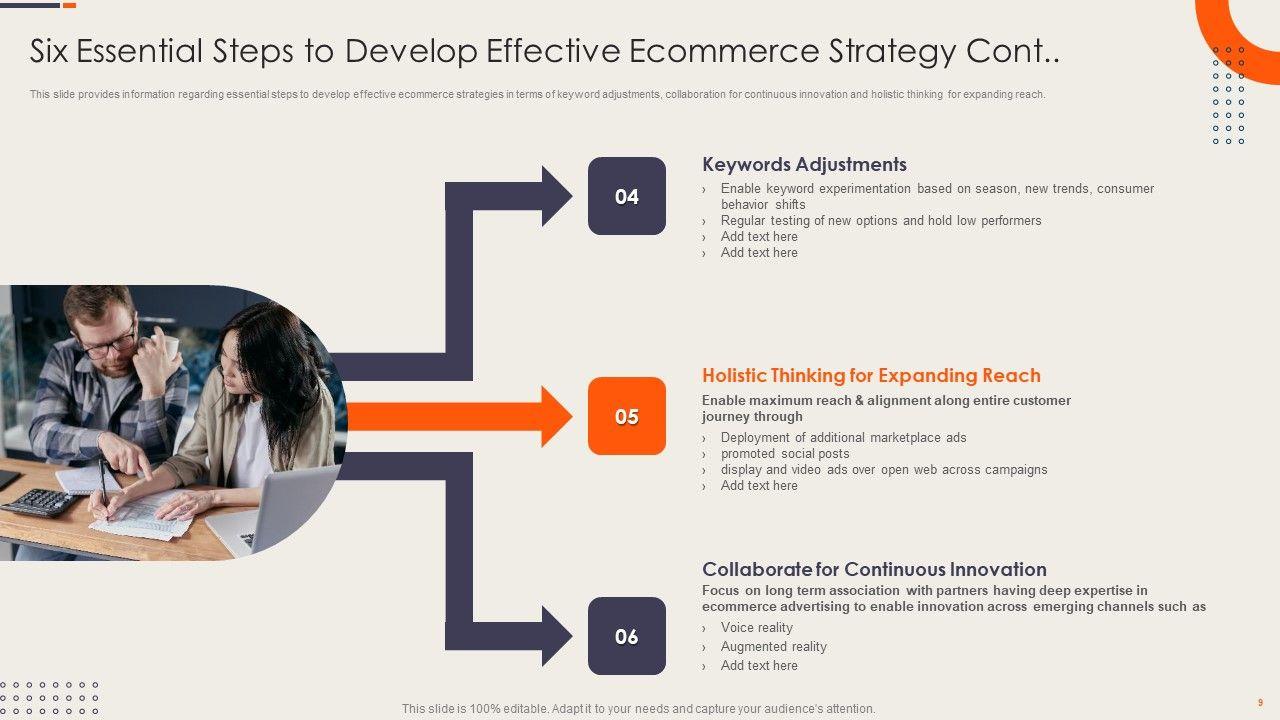 Six Essential Steps to Develop Effective Ecommerce Strategy Cont..

This slide provides information regarding essential steps to develop effective ecommerce strategies in terms of keyword adjustments, collaboration for continuous innovation and holistic thinking for expanding reach.

04

Keywords Adjustments

› Enable keyword experimentation based on season, new trends, consumer behavior shifts
› Regular testing of new options and hold low performers
› Add text here
› Add text here

05

Holistic Thinking for Expanding Reach

Enable maximum reach & alignment along entire customer journey through

› Deployment of additional marketplace ads
› promoted social posts
› display and video ads over open web across campaigns
› Add text here

06

Collaborate for Continuous Innovation

Focus on long term association with partners having deep expertise in ecommerce advertising to enable innovation across emerging channels such as

› Voice reality
› Augmented reality
› Add text here

This slide is 100% editable. Adapt it to your needs and capture your audience's attention.

9